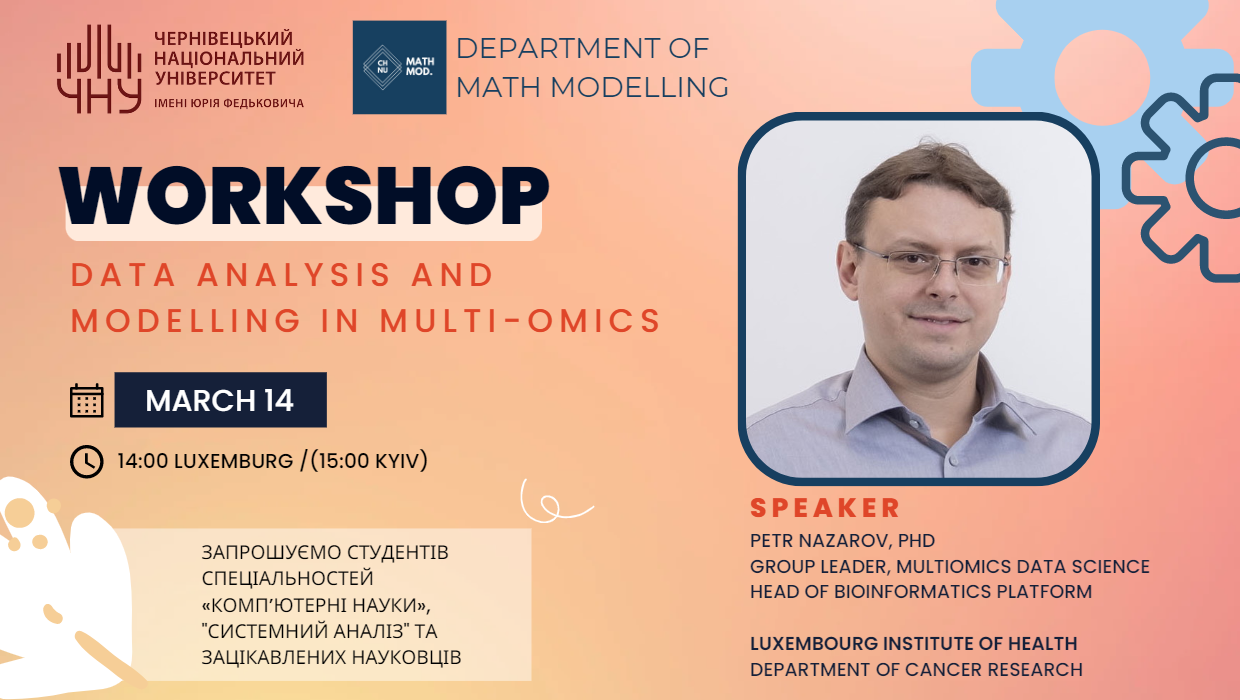 ЧНУ
ЧЕРНІВЕЦЬКИЙ НАЦІОНАЛЬНИЙ УНІВЕРСИТЕТ
ІМЕНІ ЮРІЯ ФЕДЬКОВИЧА

CH NU MATH MOD.

DEPARTMENT OF MATH MODELLING

WORKSHOP

DATA ANALYSIS AND MODELLING IN MULTI-OMICS

MARCH 14

14:00 LUXEMBURG /(15:00 KYIV)

ЗАПРОШУЄМО СТУДЕНТІВ СПЕЦІАЛЬНОСТЕЙ «КОМП'ЮТЕРНІ НАУКИ», "СИСТЕМНИЙ АНАЛІЗ" ТА ЗАЦІКАВЛЕНИХ НАУКОВЦІВ

SPEAKER

PETR NAZAROV, PHD
GROUP LEADER, MULTIOMICS DATA SCIENCE
HEAD OF BIOINFORMATICS PLATFORM

LUXEMBOURG INSTITUTE OF HEALTH
DEPARTMENT OF CANCER RESEARCH